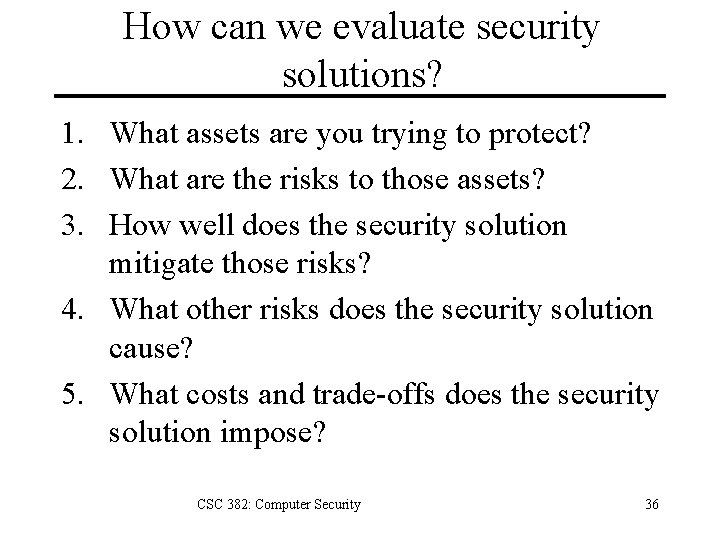 How can we evaluate security solutions?

1. What assets are you trying to protect?
2. What are the risks to those assets?
3. How well does the security solution mitigate those risks?
4. What other risks does the security solution cause?
5. What costs and trade-offs does the security solution impose?

CSC 382: Computer Security

36